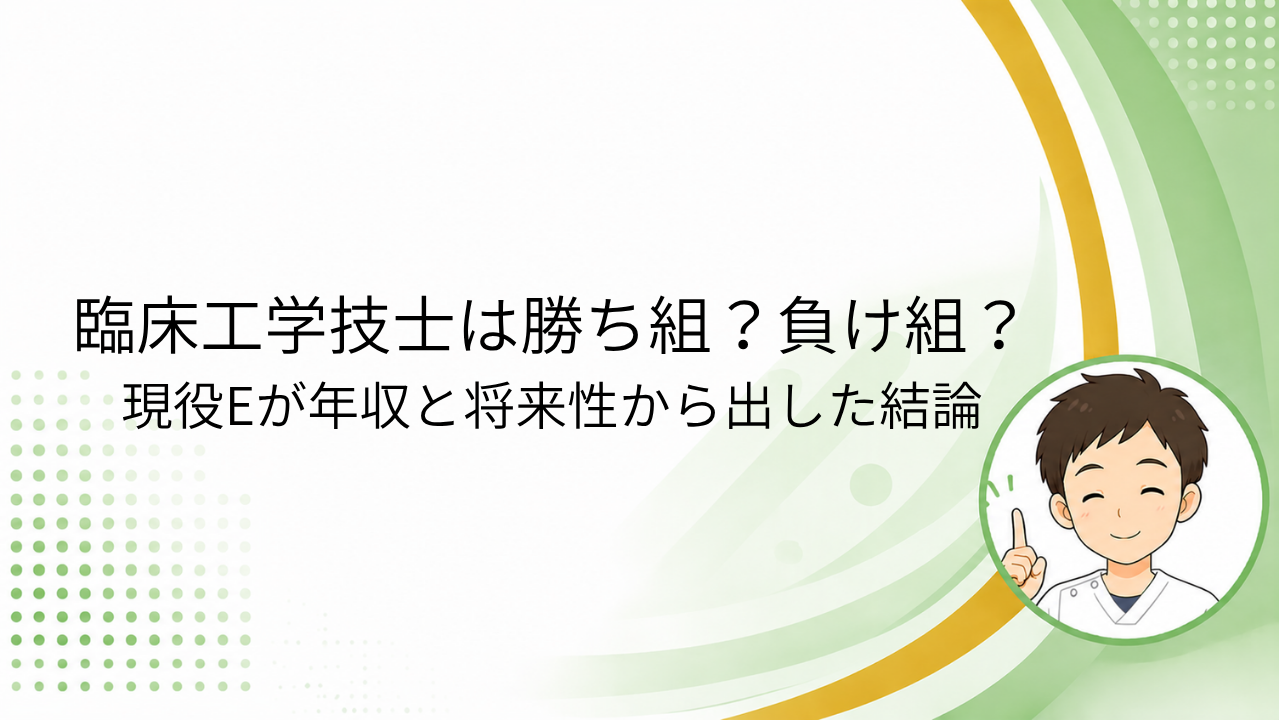 臨床工学技士は勝ち組？負け組？
現役Eが年収と将来性から出した結論